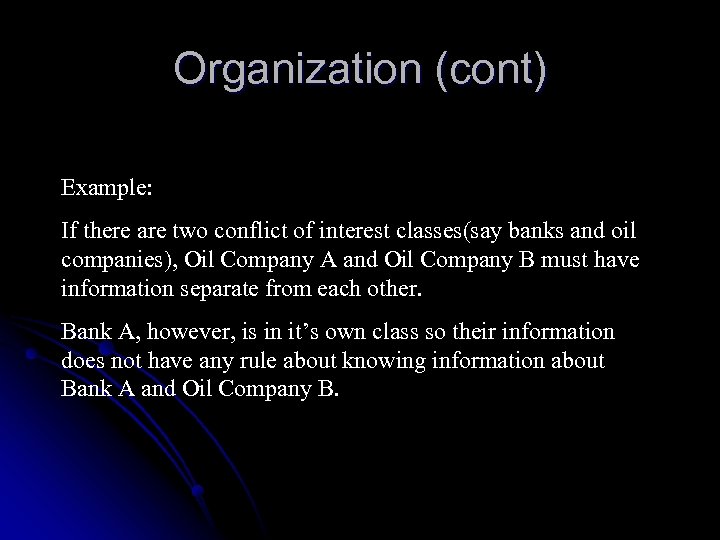 Organization (cont)

Example:

If there are two conflict of interest classes(say banks and oil companies), Oil Company A and Oil Company B must have information separate from each other.

Bank A, however, is in it’s own class so their information does not have any rule about knowing information about Bank A and Oil Company B.